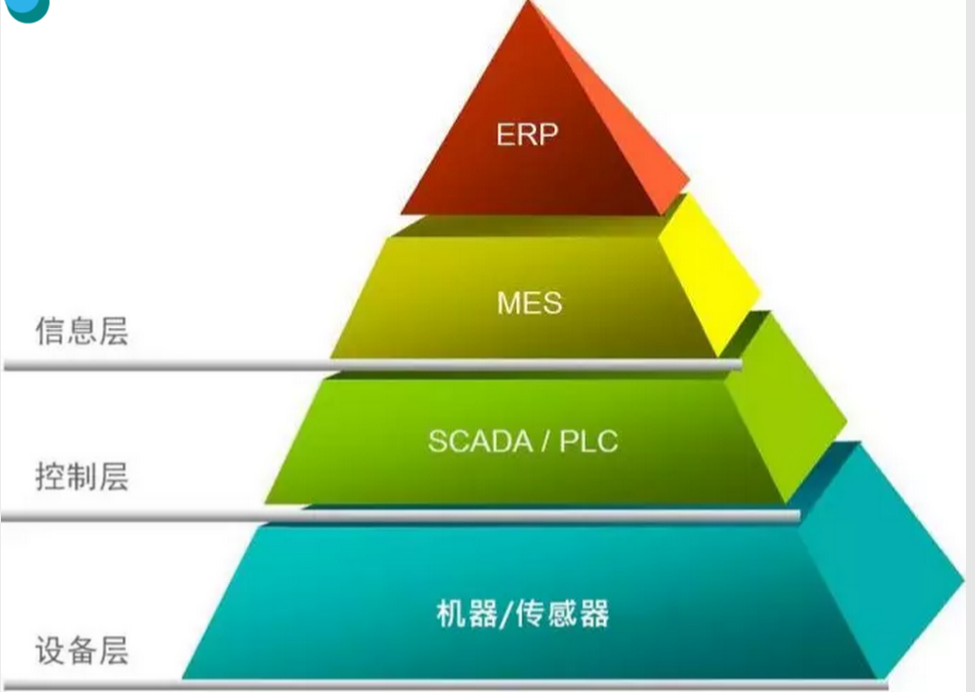 ERP

MES

信息层

SCADA / PLC

控制层

机器/传感器

设备层